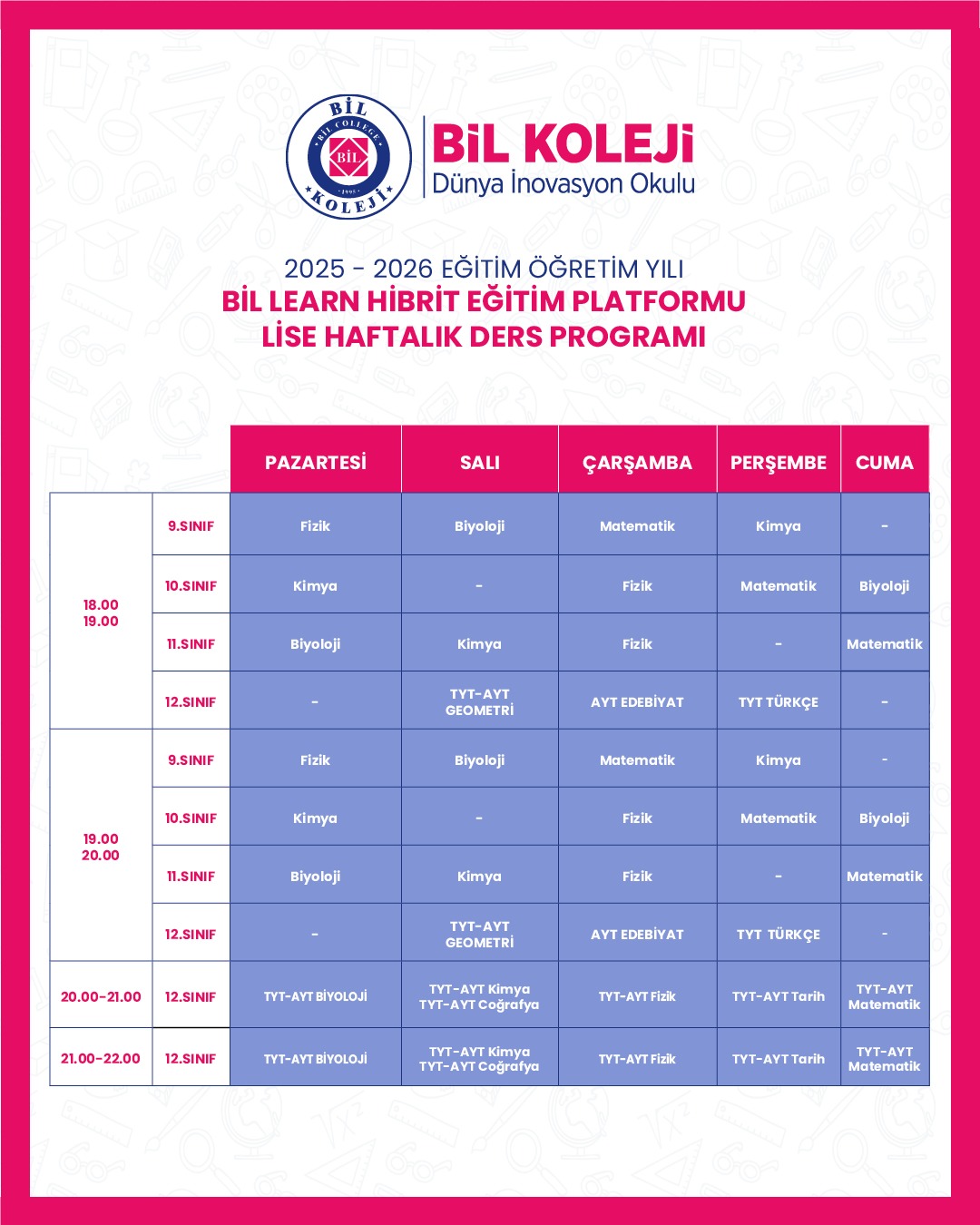 BİL BİL COLLEGE BİL 1995 KOLEJİ

BİL KOLEJİ
Dünya İnovasyon Okulu

2025 - 2026 EĞİTİM ÖĞRETİM YILI
BİL LEARN HİBRİT EĞİTİM PLATFORMU
LİSE HAFTALIK DERS PROGRAMI

| | | PAZARTESİ | SALI | ÇARŞAMBA | PERŞEMBE | CUMA |
|---|---|---|---|---|---|---|
| 18.00 19.00 | 9.SINIF | Fizik | Biyoloji | Matematik | Kimya | - |
| | 10.SINIF | Kimya | - | Fizik | Matematik | Biyoloji |
| | 11.SINIF | Biyoloji | Kimya | Fizik | - | Matematik |
| | 12.SINIF | - | TYT-AYT GEOMETRİ | AYT EDEBİYAT | TYT TÜRKÇE | - |
| 19.00 20.00 | 9.SINIF | Fizik | Biyoloji | Matematik | Kimya | - |
| | 10.SINIF | Kimya | - | Fizik | Matematik | Biyoloji |
| | 11.SINIF | Biyoloji | Kimya | Fizik | - | Matematik |
| | 12.SINIF | - | TYT-AYT GEOMETRİ | AYT EDEBİYAT | TYT TÜRKÇE | - |
| 20.00-21.00 | 12.SINIF | TYT-AYT BİYOLOJİ | TYT-AYT Kimya TYT-AYT Coğrafya | TYT-AYT Fizik | TYT-AYT Tarih | TYT-AYT Matematik |
| 21.00-22.00 | 12.SINIF | TYT-AYT BİYOLOJİ | TYT-AYT Kimya TYT-AYT Coğrafya | TYT-AYT Fizik | TYT-AYT Tarih | TYT-AYT Matematik |